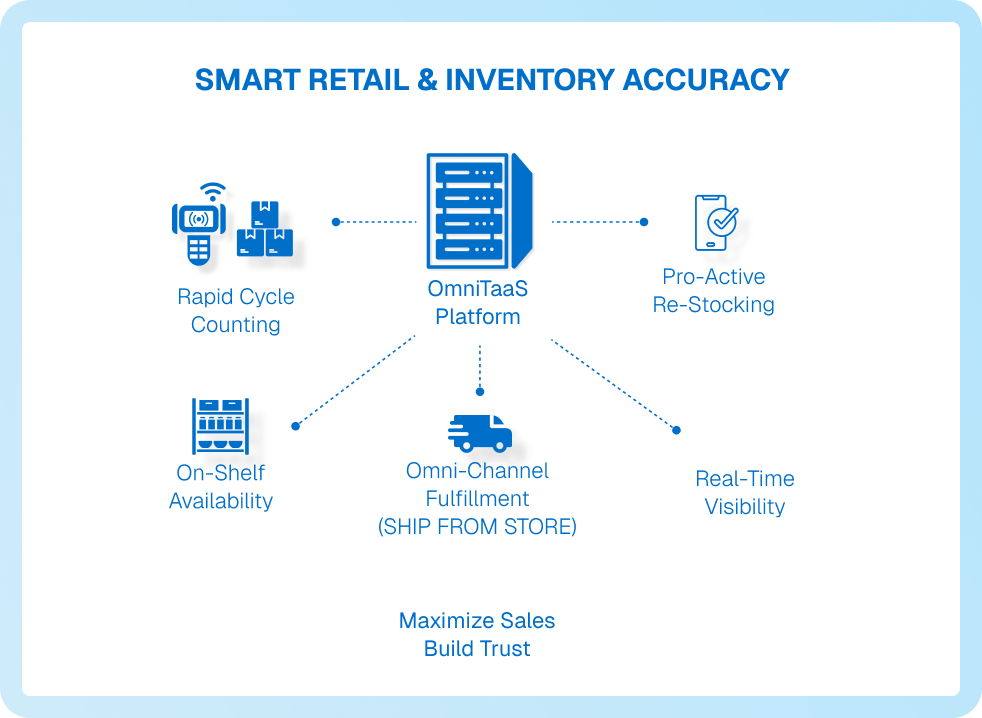 SMART RETAIL & INVENTORY ACCURACY

Rapid Cycle Counting

OmniTaaS Platform

Pro-Active Re-Stocking

On-Shelf Availability

Omni-Channel Fulfillment (SHIP FROM STORE)

Real-Time Visibility

Maximize Sales
Build Trust